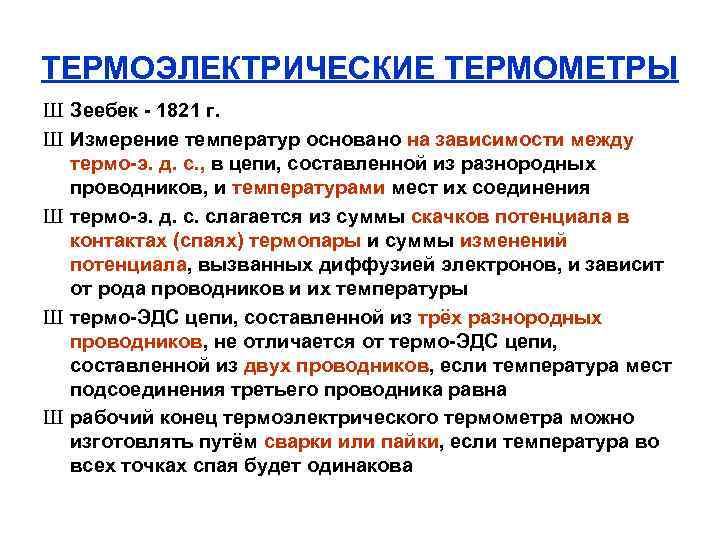 ТЕРМОЭЛЕКТРИЧЕСКИЕ ТЕРМОМЕТРЫ

Ш Зеебек - 1821 г.

Ш Измерение температур основано на зависимости между термо-э. д. с., в цепи, составленной из разнородных проводников, и температурами мест их соединения

Ш термо-э. д. с. слагается из суммы скачков потенциала в контактах (спаях) термопары и суммы изменений потенциала, вызванных диффузией электронов, и зависит от рода проводников и их температуры

Ш термо-ЭДС цепи, составленной из трёх разнородных проводников, не отличается от термо-ЭДС цепи, составленной из двух проводников, если температура мест подсоединения третьего проводника равна

Ш рабочий конец термоэлектрического термометра можно изготовлять путём сварки или пайки, если температура во всех точках спая будет одинакова